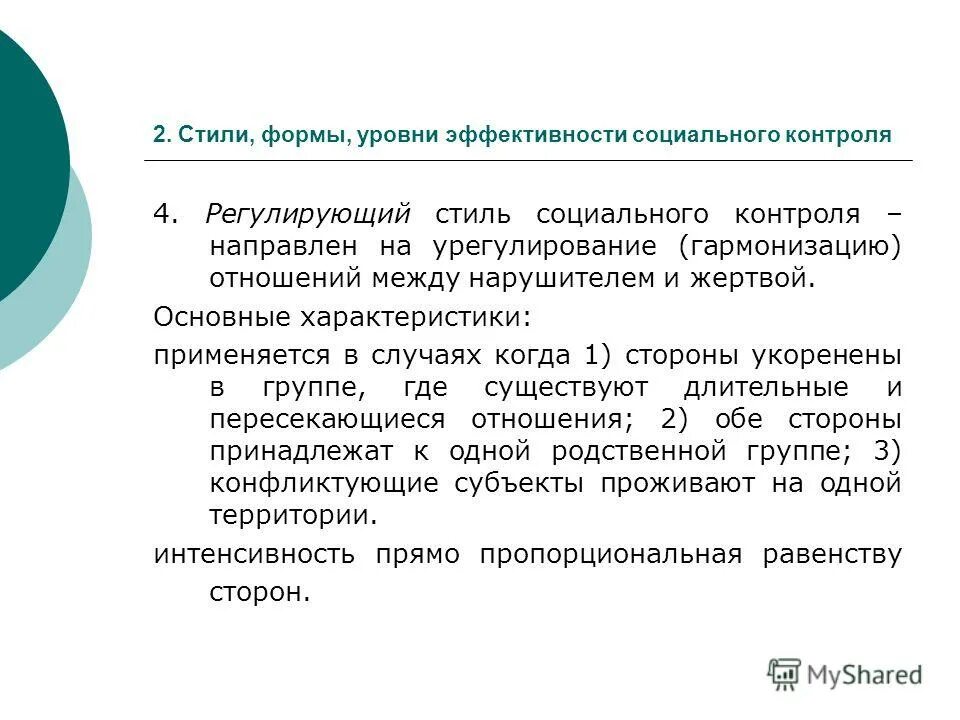 2. Стили, формы, уровни эффективности социального контроля

4. Регулирующий стиль социального контроля – направлен на урегулирование (гармонизацию) отношений между нарушителем и жертвой.

Основные характеристики:

применяется в случаях когда 1) стороны укоренены в группе, где существуют длительные и пересекающиеся отношения; 2) обе стороны принадлежат к одной родственной группе; 3) конфликтующие субъекты проживают на одной территории.

интенсивность прямо пропорциональная равенству сторон.

MyShared